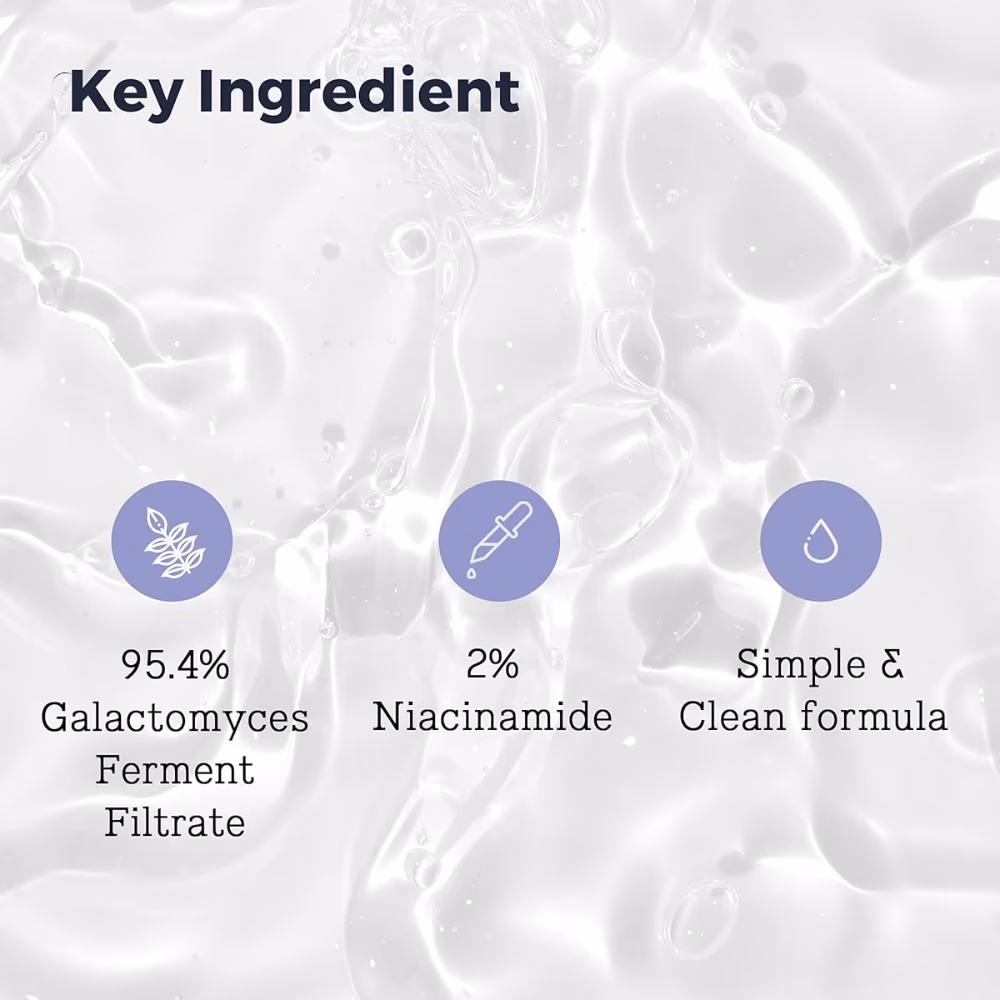 Key Ingredient

95.4%
Galactomyces
Ferment
Filtrate

2%
Niacinamide

Simple &
Clean formula